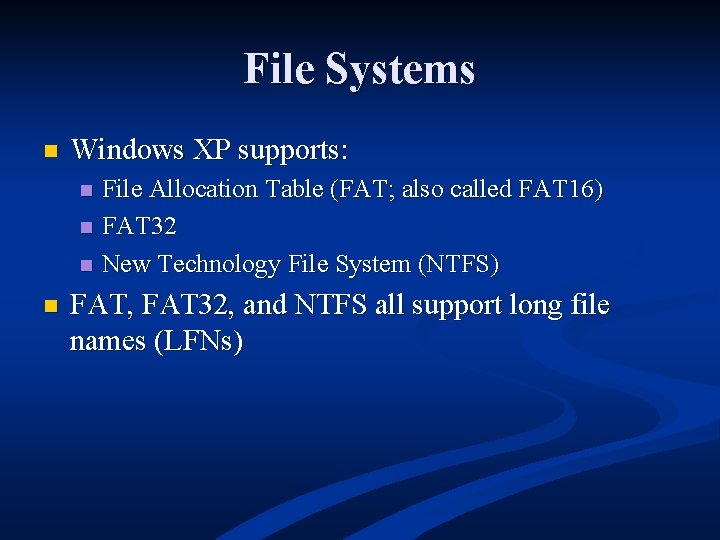 File Systems

- Windows XP supports:
  - File Allocation Table (FAT; also called FAT16)
  - FAT32
  - New Technology File System (NTFS)
- FAT, FAT32, and NTFS all support long file names (LFNs)